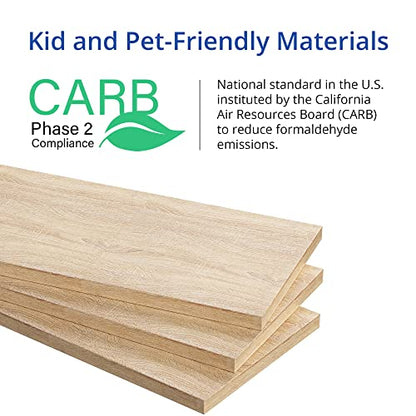 Kid and Pet-Friendly Materials

CARB
Phase 2
Compliance

National standard in the U.S. instituted by the California Air Resources Board (CARB) to reduce formaldehyde emissions.